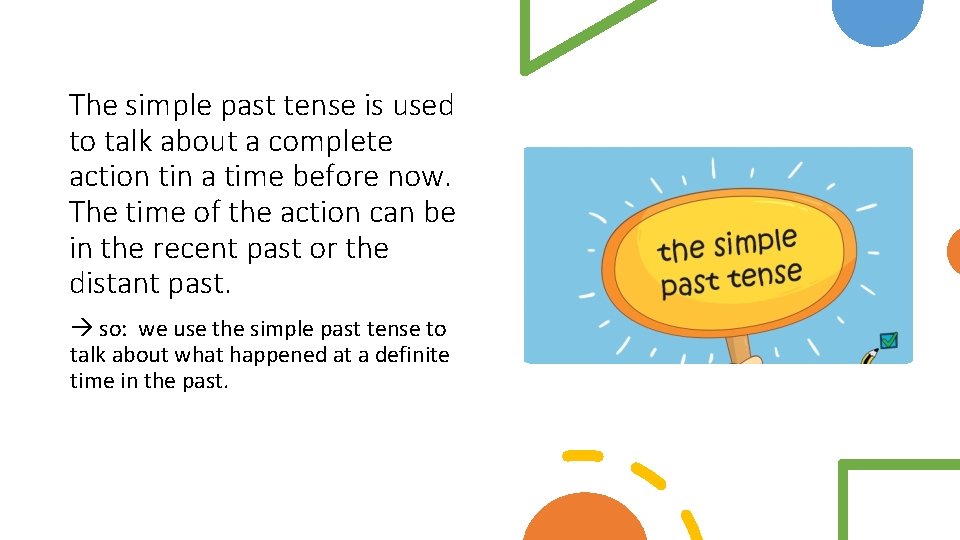 The simple past tense is used to talk about a complete action tin a time before now. The time of the action can be in the recent past or the distant past.

→ so: we use the simple past tense to talk about what happened at a definite time in the past.

the simple past tense